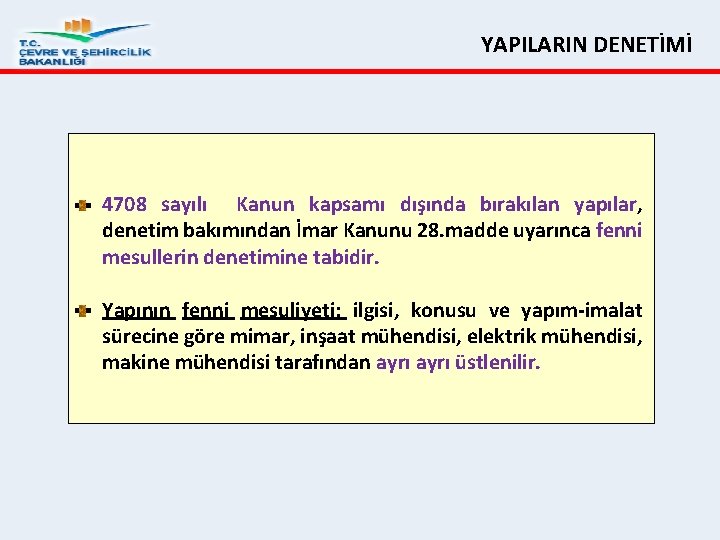 T.C.
ÇEVRE VE ŞEHİRCİLİK
BAKANLIĞI

YAPILARIN DENETİMİ

4708 sayılı Kanun kapsamı dışında bırakılan yapılar, denetim bakımından İmar Kanunu 28.madde uyarınca fenni mesullerin denetimine tabidir.

Yapının fenni mesuliyeti: ilgisi, konusu ve yapım-imalat sürecine göre mimar, inşaat mühendisi, elektrik mühendisi, makine mühendisi tarafından ayrı ayrı üstlenilir.